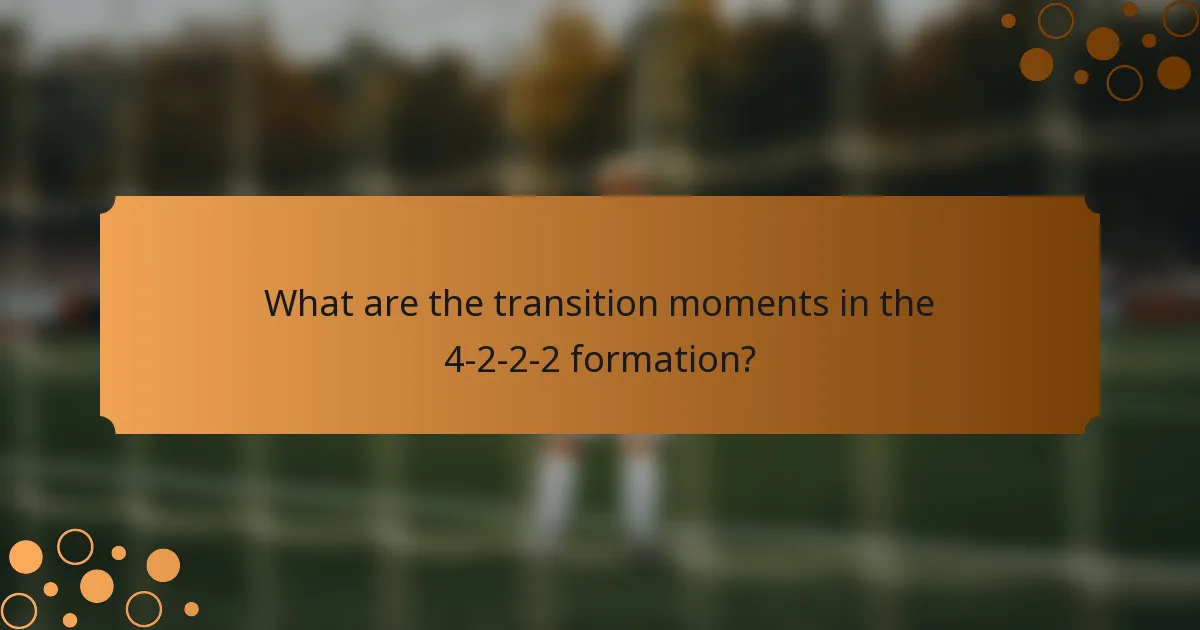 What are the transition moments in the 4-2-2-2 formation?